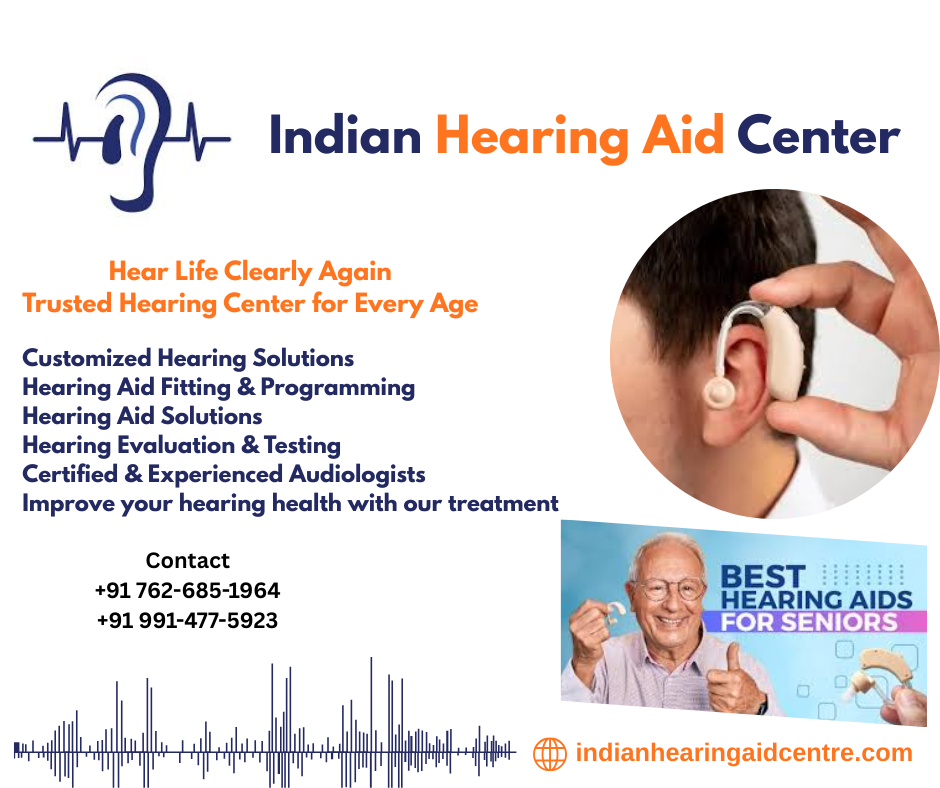 Indian Hearing Aid Center

Hear Life Clearly Again
Trusted Hearing Center for Every Age

Customized Hearing Solutions
Hearing Aid Fitting & Programming
Hearing Aid Solutions
Hearing Evaluation & Testing
Certified & Experienced Audiologists
Improve your hearing health with our treatment

Contact
+91 762-685-1964
+91 991-477-5923

BEST HEARING AIDS FOR SENIORS

indianhearingaidcentre.com